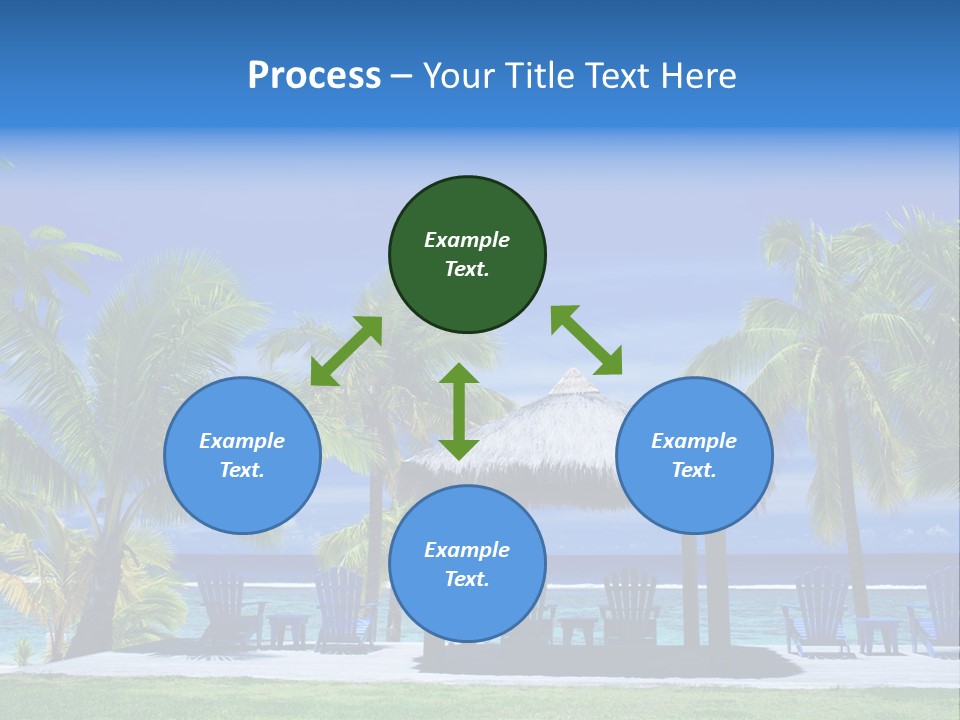 Process – Your Title Text Here

Example Text.

Example Text.

Example Text.

Example Text.